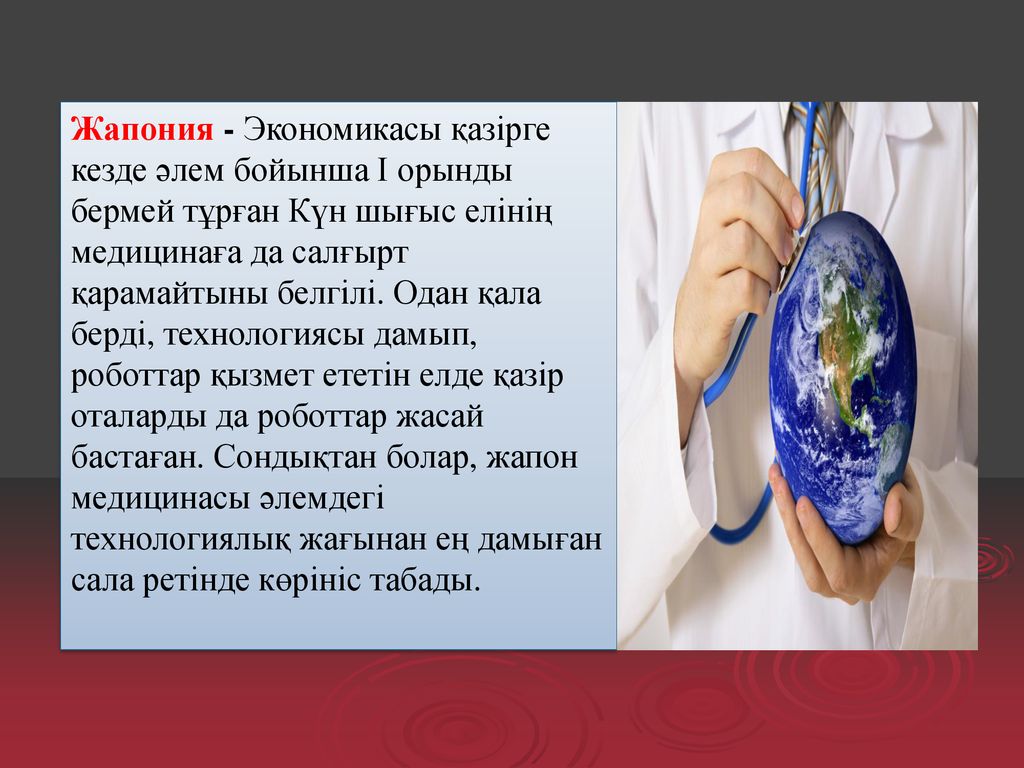 Жапония - Экономикасы қазірге кезде әлем бойынша I орынды бермей тұрған Күн шығыс елінің медицинаға да салғырт қарамайтыны белгілі. Одан қала берді, технологиясы дамып, роботтар қызмет ететін елде қазір оталарды да роботтар жасай бастаған. Сондықтан болар, жапон медицинасы әлемдегі технологиялық жағынан ең дамыған сала ретінде көрініс табады.